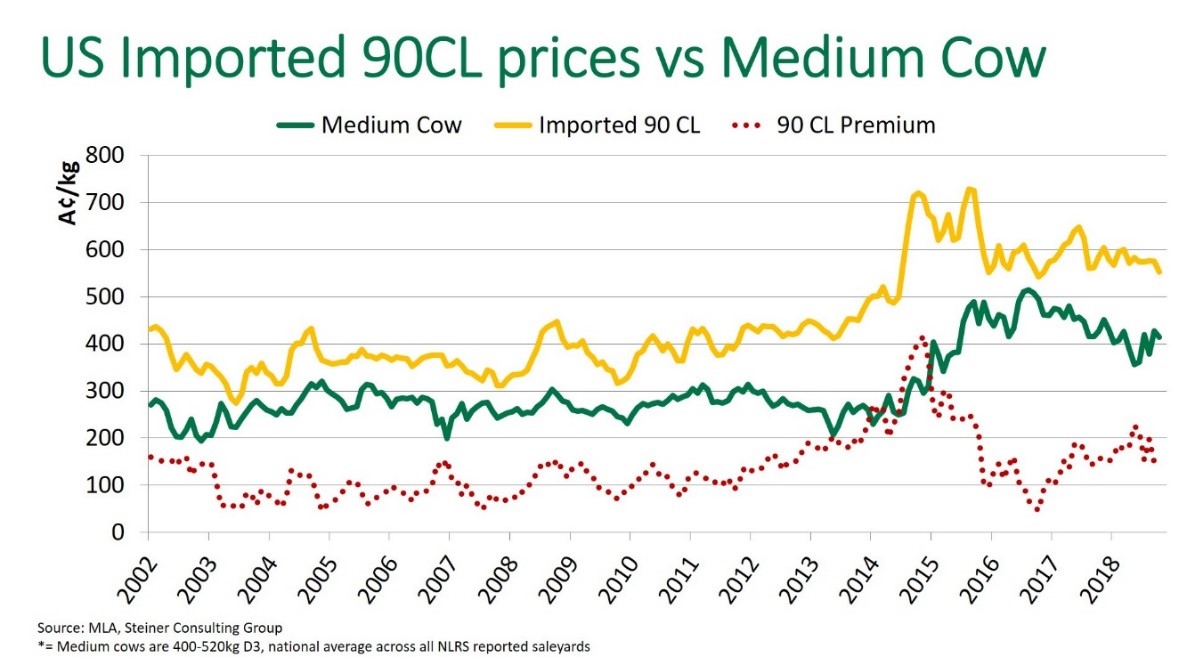 US Imported 90CL prices vs Medium Cow

Medium Cow Imported 90 CL 90 CL Premium

A¢/kg

800
700
600
500
400
300
200
100
0

2002
2003
2004
2005
2006
2007
2008
2009
2010
2011
2012
2013
2014
2015
2016
2017
2018

Source: MLA, Steiner Consulting Group
*= Medium cows are 400-520kg D3, national average across all NLRS reported saleyards